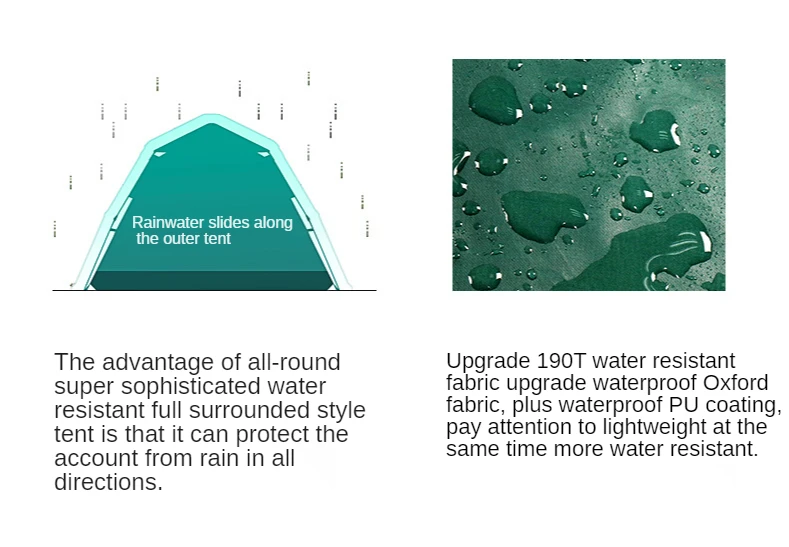 Rainwater slides along the outer tent

The advantage of all-round super sophisticated water resistant full surrounded style tent is that it can protect the account from rain in all directions.

Upgrade 190T water resistant fabric upgrade waterproof Oxford fabric, plus waterproof PU coating, pay attention to lightweight at the same time more water resistant.